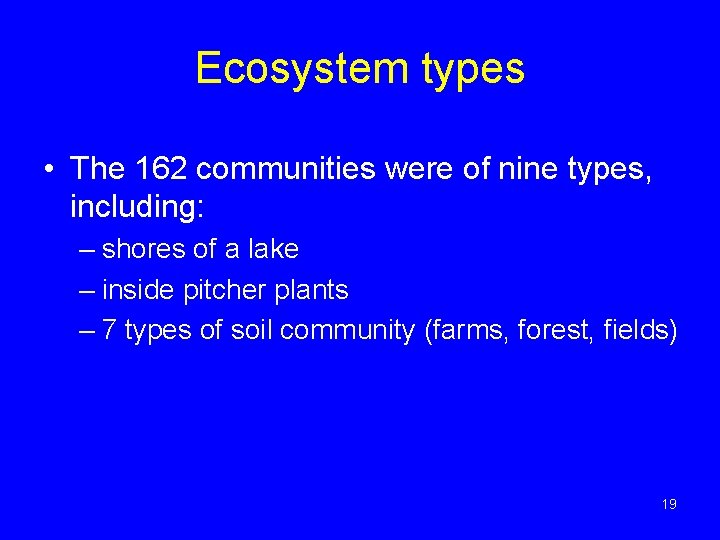 Ecosystem types

• The 162 communities were of nine types, including:
– shores of a lake
– inside pitcher plants
– 7 types of soil community (farms, forest, fields)

19